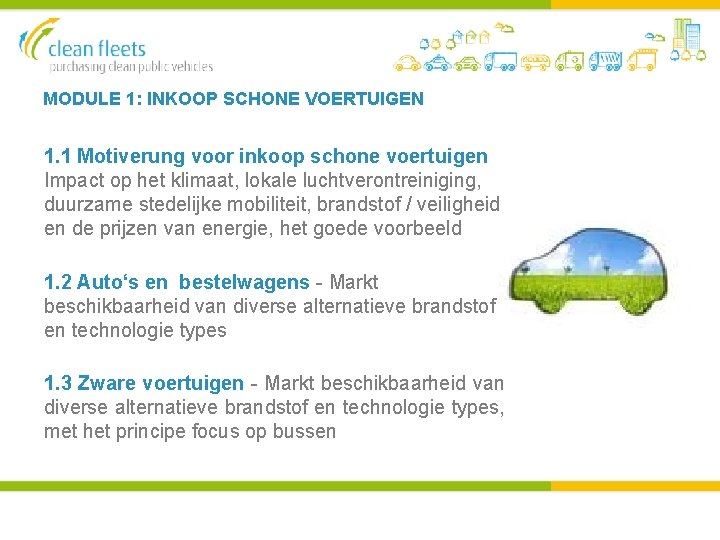 clean fleets
purchasing clean public vehicles

MODULE 1: INKOOP SCHONE VOERTUIGEN

1.1 Motiverung voor inkoop schone voertuigen
Impact op het klimaat, lokale luchtverontreiniging, duurzame stedelijke mobiliteit, brandstof / veiligheid en de prijzen van energie, het goede voorbeeld

1.2 Auto's en bestelwagens - Markt beschikbaarheid van diverse alternatieve brandstof en technologie types

1.3 Zware voertuigen - Markt beschikbaarheid van diverse alternatieve brandstof en technologie types, met het principe focus op bussen